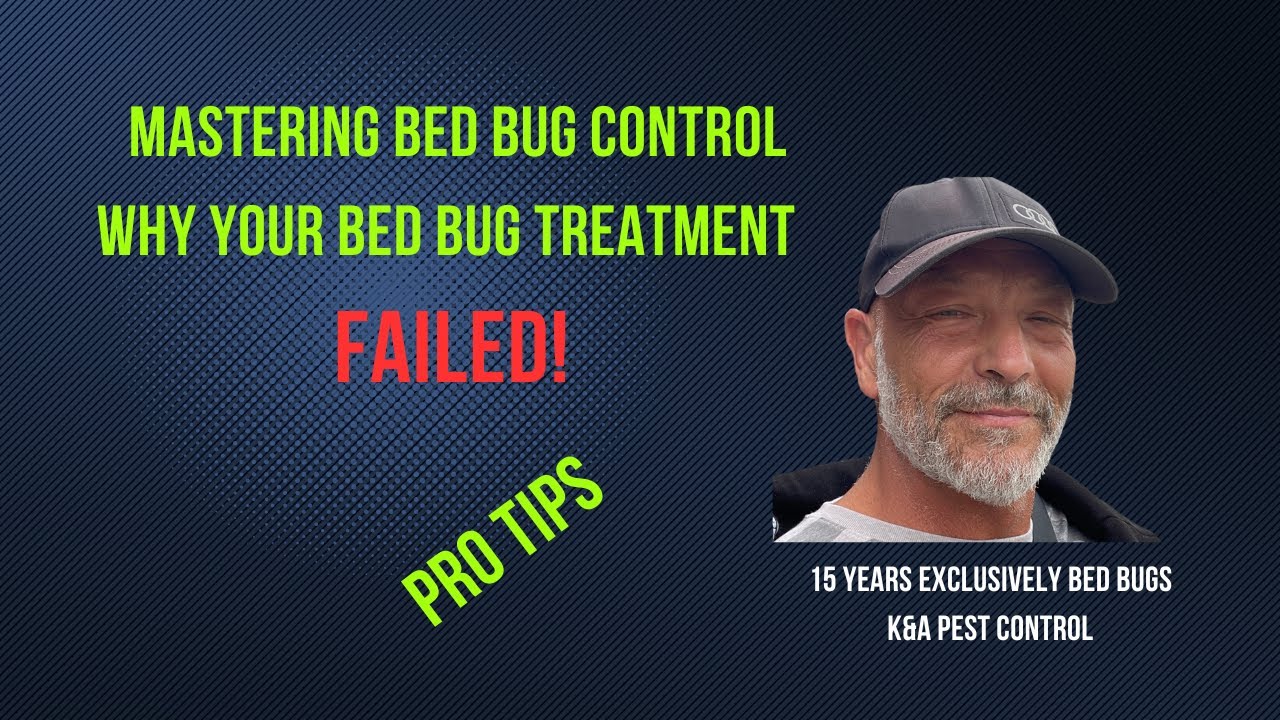 MASTERING BED BUG CONTROL
WHY YOUR BED BUG TREATMENT
FAILED!

PRO TIPS

15 YEARS EXCLUSIVELY BED BUGS
K&A PEST CONTROL